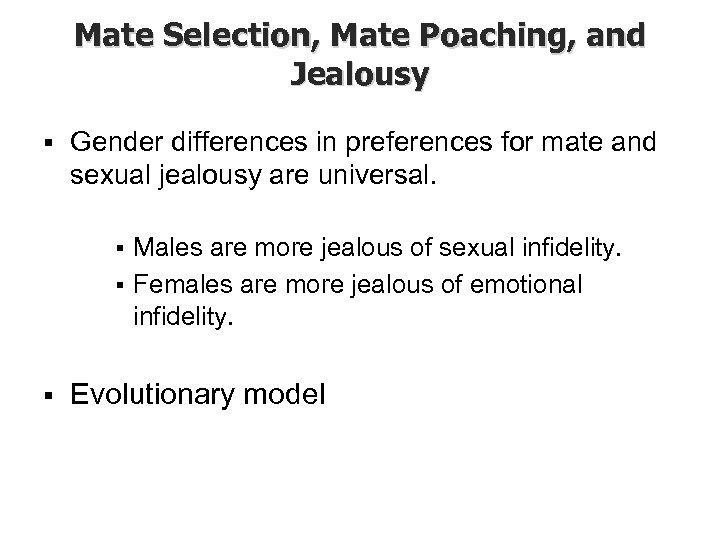 Mate Selection, Mate Poaching, and Jealousy

▪ Gender differences in preferences for mate and sexual jealousy are universal.

▪ Males are more jealous of sexual infidelity.
▪ Females are more jealous of emotional infidelity.

▪ Evolutionary model